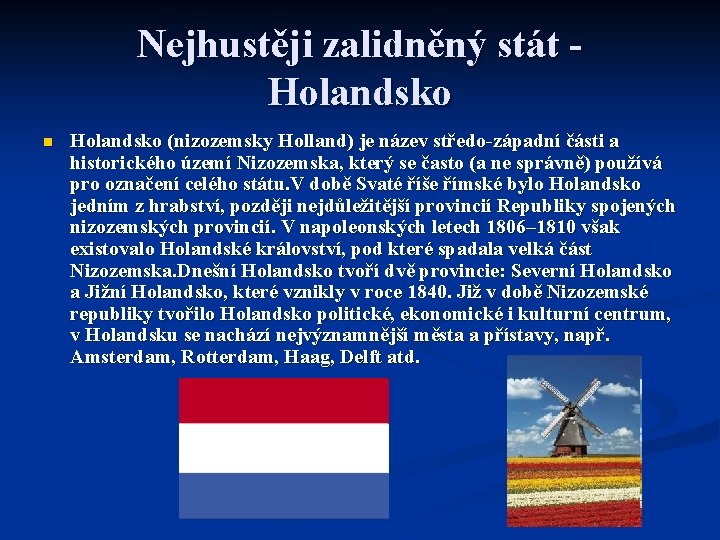 Nejhustěji zalidněný stát - Holandsko

Holandsko (nizozemsky Holland) je název středo-západní části a historického území Nizozemska, který se často (a ne správně) používá pro označení celého státu.V době Svaté říše římské bylo Holandsko jedním z hrabství, později nejdůležitější provincií Republiky spojených nizozemských provincií. V napoleonských letech 1806–1810 však existovalo Holandské království, pod které spadala velká část Nizozemska.Dnešní Holandsko tvoří dvě provincie: Severní Holandsko a Jižní Holandsko, které vznikly v roce 1840. Již v době Nizozemské republiky tvořilo Holandsko politické, ekonomické i kulturní centrum, v Holandsku se nachází nejvýznamnější města a přístavy, např. Amsterdam, Rotterdam, Haag, Delft atd.